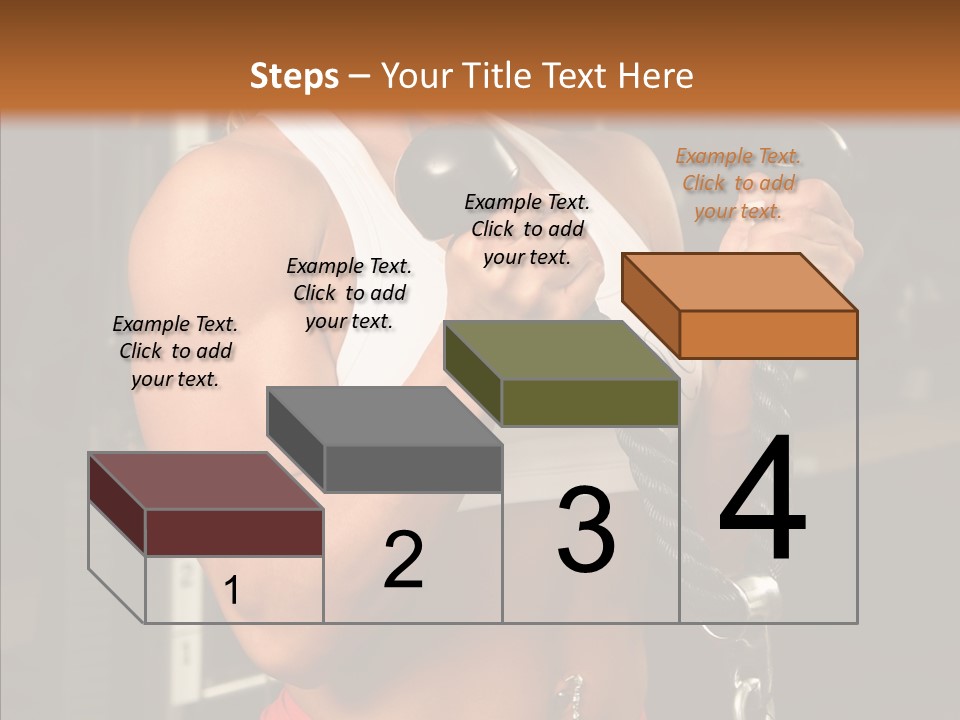 Steps – Your Title Text Here

Example Text. Click to add your text.

Example Text. Click to add your text.

Example Text. Click to add your text.

Example Text. Click to add your text.

1

2

3

4